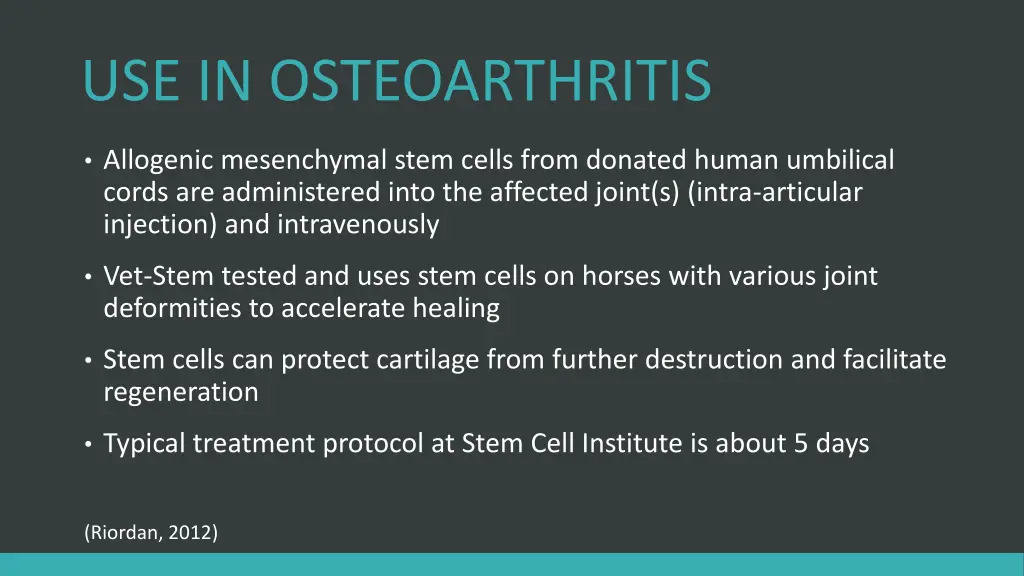 USE IN OSTEOARTHRITIS

• Allogenic mesenchymal stem cells from donated human umbilical cords are administered into the affected joint(s) (intra-articular injection) and intravenously

• Vet-Stem tested and uses stem cells on horses with various joint deformities to accelerate healing

• Stem cells can protect cartilage from further destruction and facilitate regeneration

• Typical treatment protocol at Stem Cell Institute is about 5 days

(Riordan, 2012)